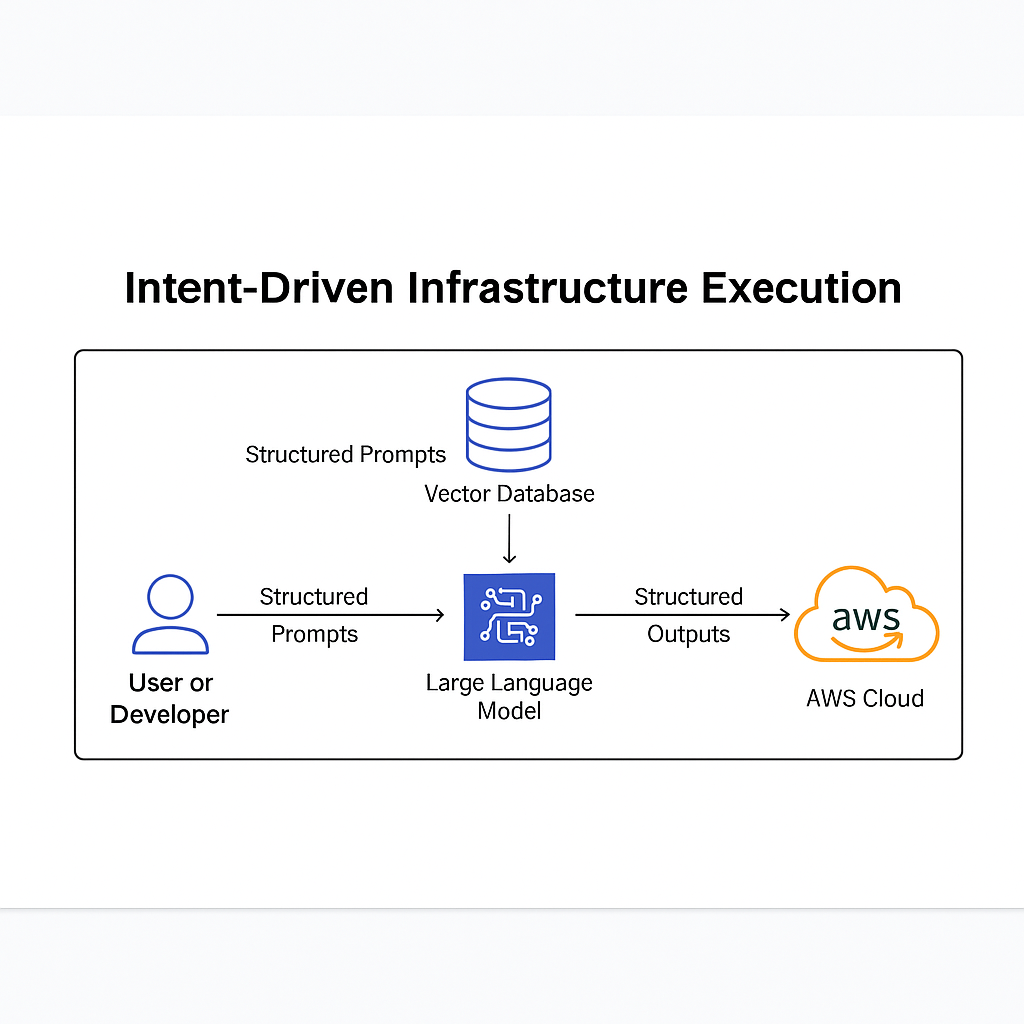 Intent-Driven Infrastructure Execution

Structured Prompts

Vector Database

User or Developer

Structured Prompts

Large Language Model

Structured Outputs

aws

AWS Cloud